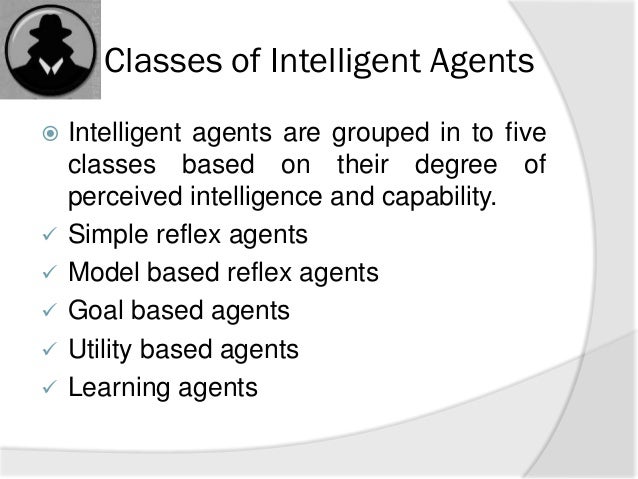 Classes of Intelligent Agents

Intelligent agents are grouped in to five classes based on their degree of perceived intelligence and capability.

✓ Simple reflex agents
✓ Model based reflex agents
✓ Goal based agents
✓ Utility based agents
✓ Learning agents